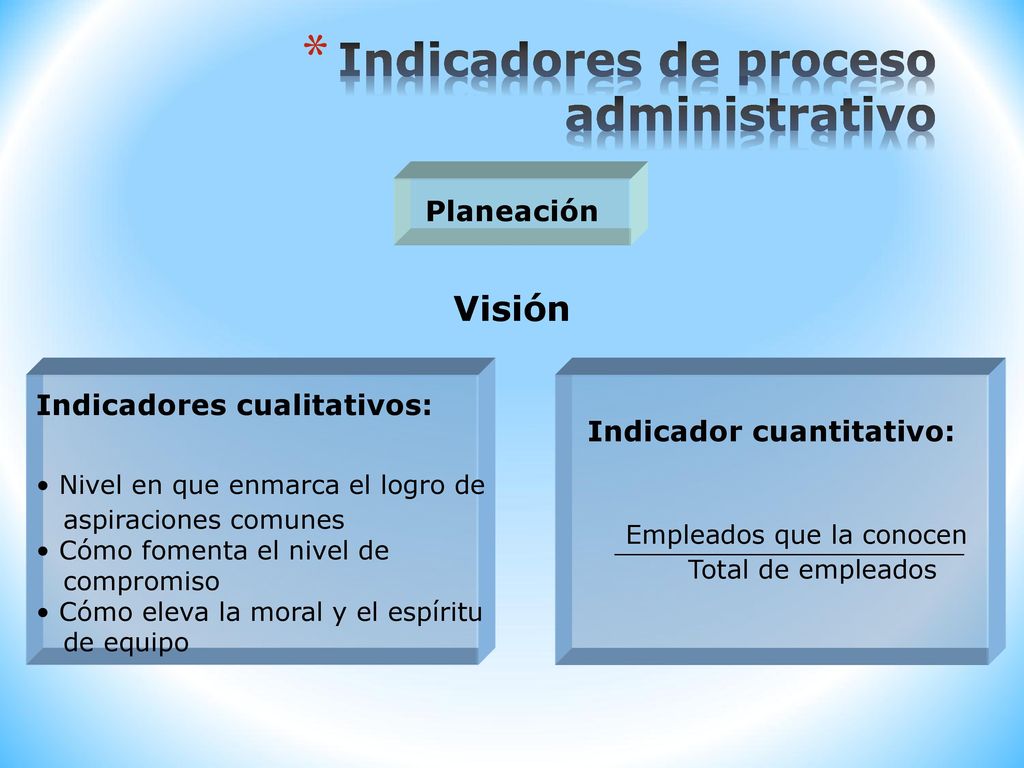 * Indicadores de proceso administrativo

Planeación

Visión

Indicadores cualitativos:

• Nivel en que enmarca el logro de aspiraciones comunes
• Cómo fomenta el nivel de compromiso
• Cómo eleva la moral y el espíritu de equipo

Indicador cuantitativo:

$\frac{\text{Empleados que la conocen}}{\text{Total de empleados}}$